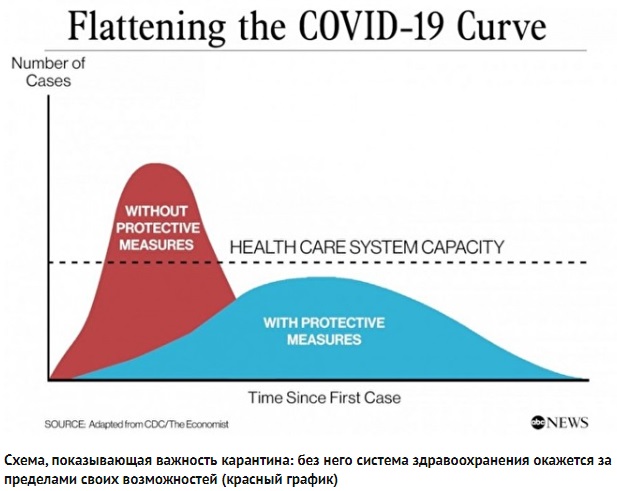 Flattening the COVID-19 Curve

Number of Cases

WITHOUT PROTECTIVE MEASURES

HEALTH CARE SYSTEM CAPACITY

WITH PROTECTIVE MEASURES

Time Since First Case

SOURCE: Adapted from CDC/The Economist

abc NEWS

Схема, показывающая важность карантина: без него система здравоохранения окажется за пределами своих возможностей (красный график)